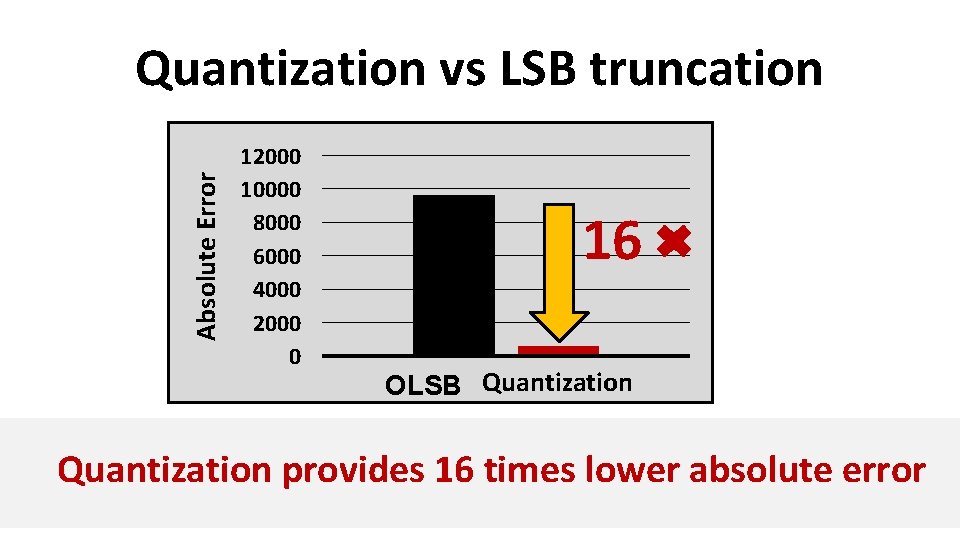 Quantization vs LSB truncation

Absolute Error

12000
10000
8000
6000
4000
2000
0

16 ✖

OLSB Quantization

Quantization provides 16 times lower absolute error